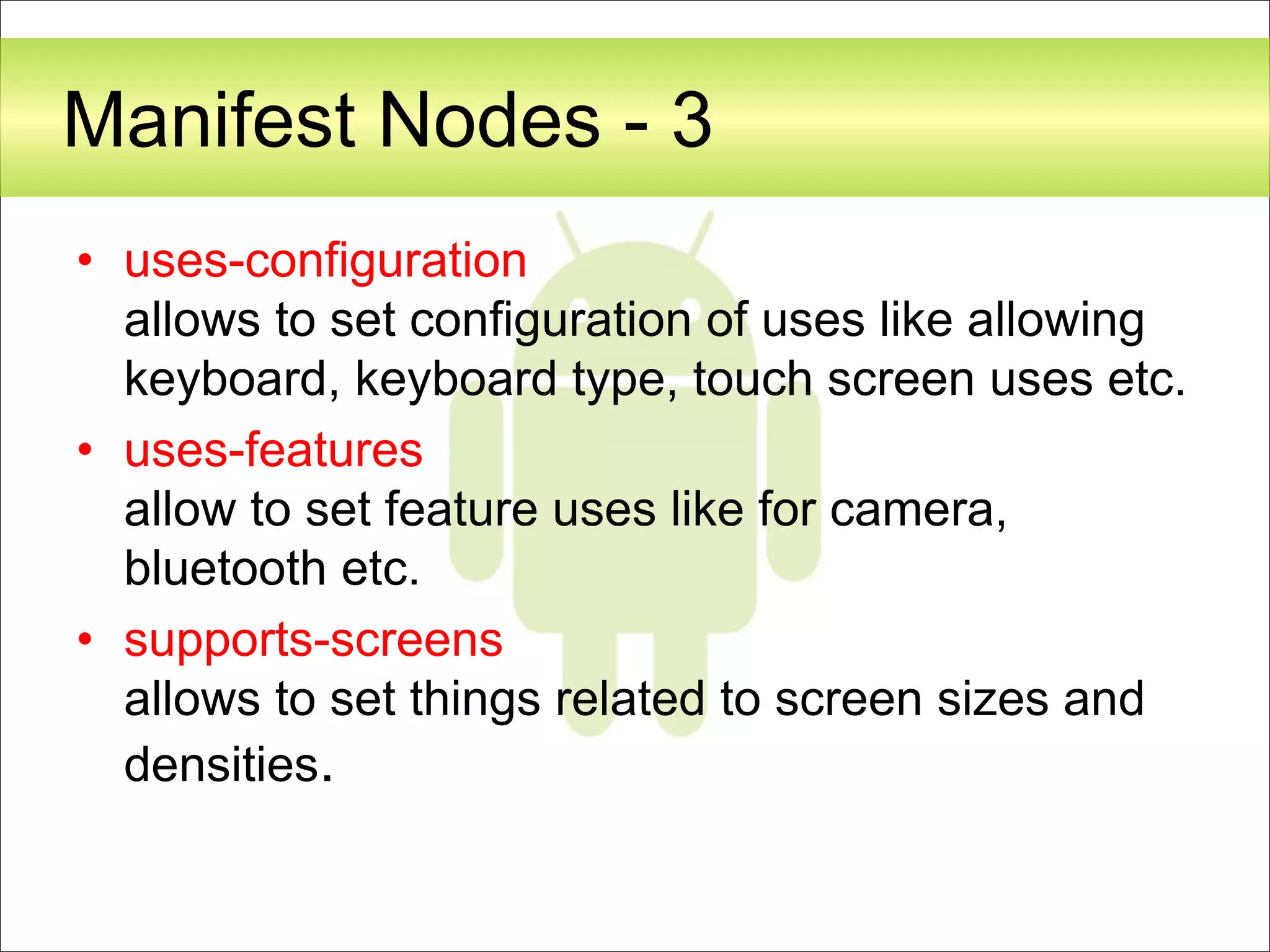 Manifest Nodes - 3

• uses-configuration
allows to set configuration of uses like allowing keyboard, keyboard type, touch screen uses etc.

• uses-features
allow to set feature uses like for camera, bluetooth etc.

• supports-screens
allows to set things related to screen sizes and densities.